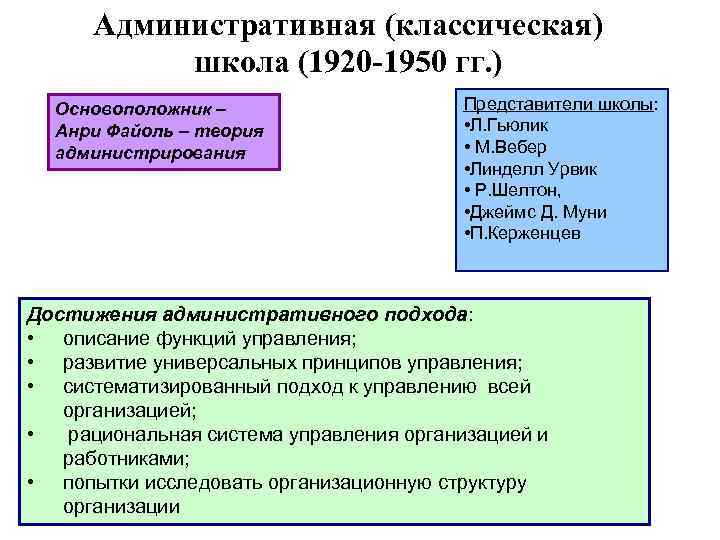 Административная (классическая) школа (1920-1950 гг.)

Основоположник – Анри Файоль – теория администрирования

Представители школы:
•Л.Гьюлик
• М.Вебер
•Линделл Урвик
• Р.Шелтон,
•Джеймс Д. Муни
•П.Керженцев

Достижения административного подхода:
• описание функций управления;
• развитие универсальных принципов управления;
• систематизированный подход к управлению всей организацией;
• рациональная система управления организацией и работниками;
• попытки исследовать организационную структуру организации